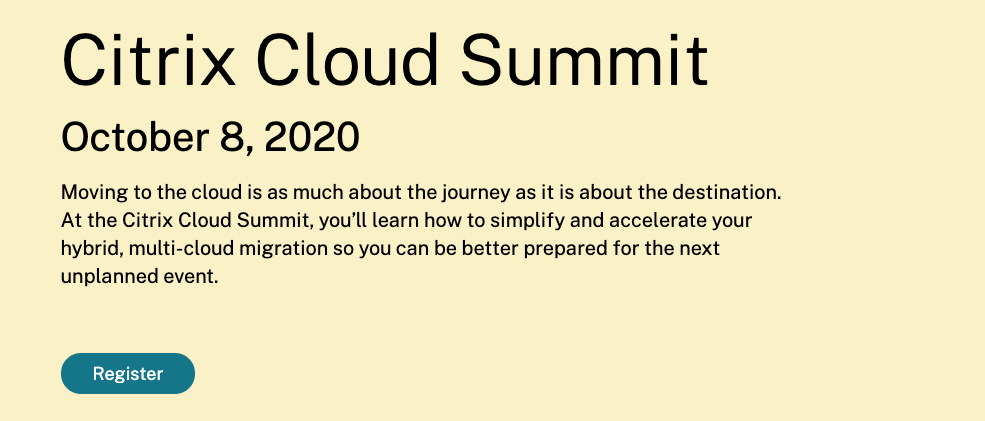 Citrix Cloud Summit

October 8, 2020

Moving to the cloud is as much about the journey as it is about the destination. At the Citrix Cloud Summit, you'll learn how to simplify and accelerate your hybrid, multi-cloud migration so you can be better prepared for the next unplanned event.

Register